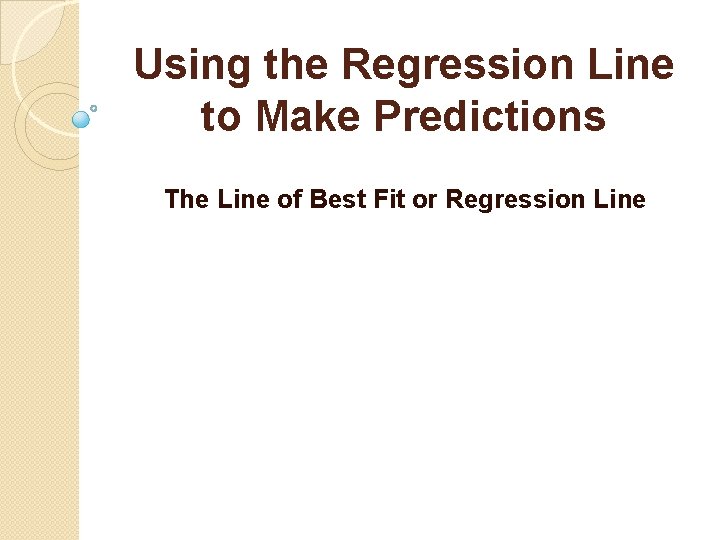 Using the Regression Line to Make Predictions

The Line of Best Fit or Regression Line